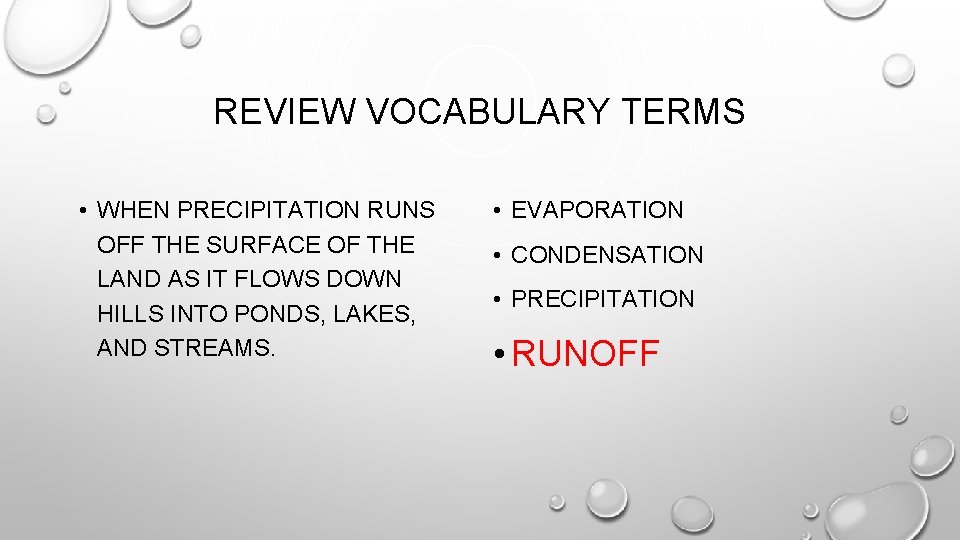 REVIEW VOCABULARY TERMS

• WHEN PRECIPITATION RUNS OFF THE SURFACE OF THE LAND AS IT FLOWS DOWN HILLS INTO PONDS, LAKES, AND STREAMS.

• EVAPORATION
• CONDENSATION
• PRECIPITATION
• RUNOFF